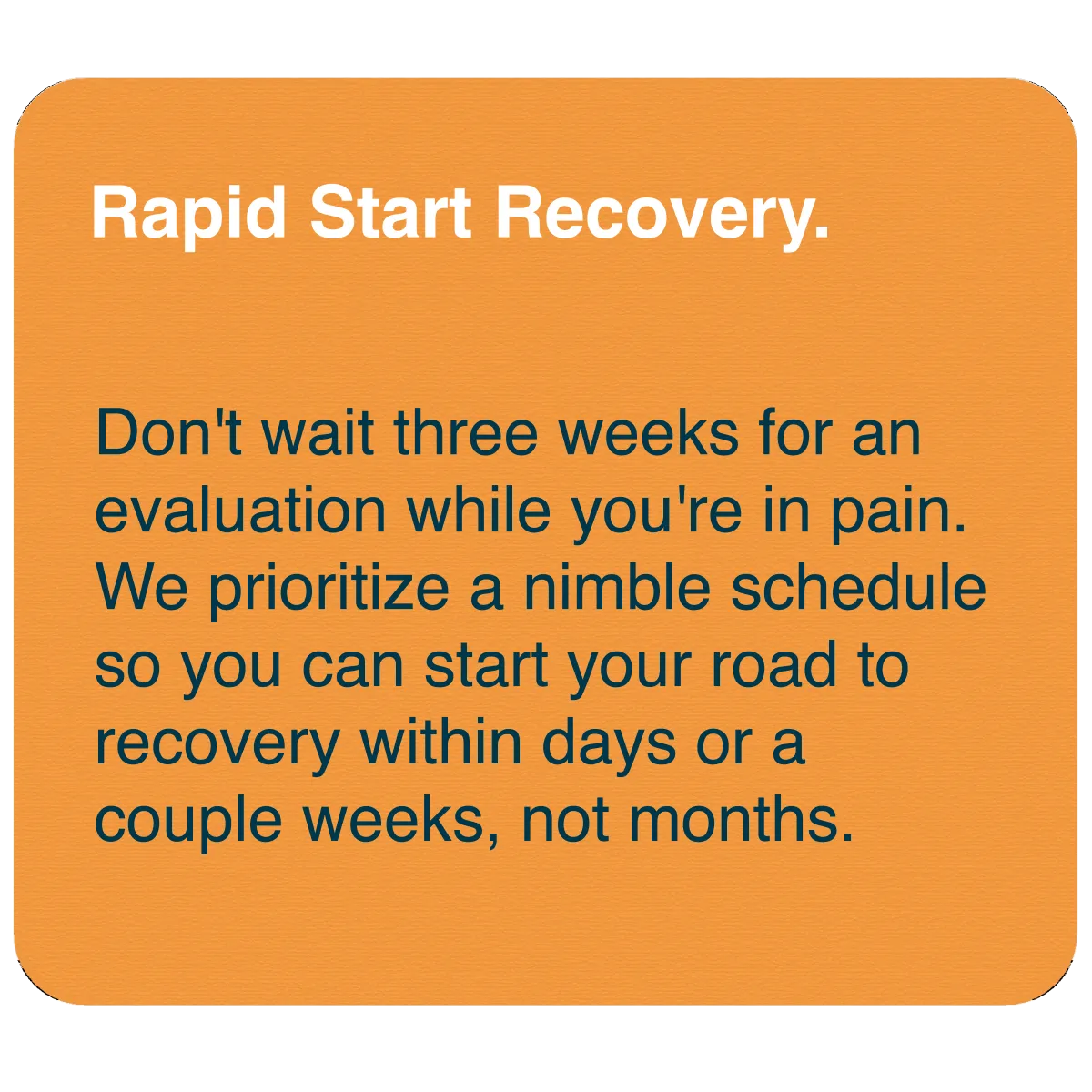 Rapid Start Recovery.

Don't wait three weeks for an evaluation while you're in pain. We prioritize a nimble schedule so you can start your road to recovery within days or a couple weeks, not months.